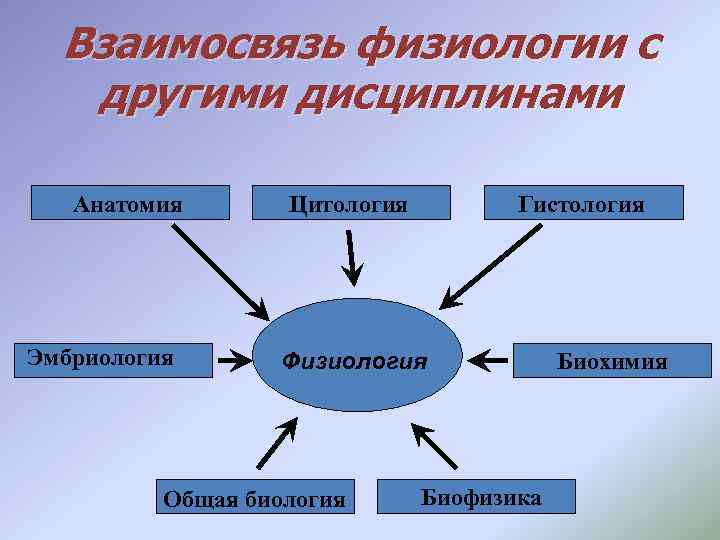 Взаимосвязь физиологии с другими дисциплинами

Анатомия

Цитология

Гистология

Эмбриология

Физиология

Биохимия

Общая биология

Биофизика